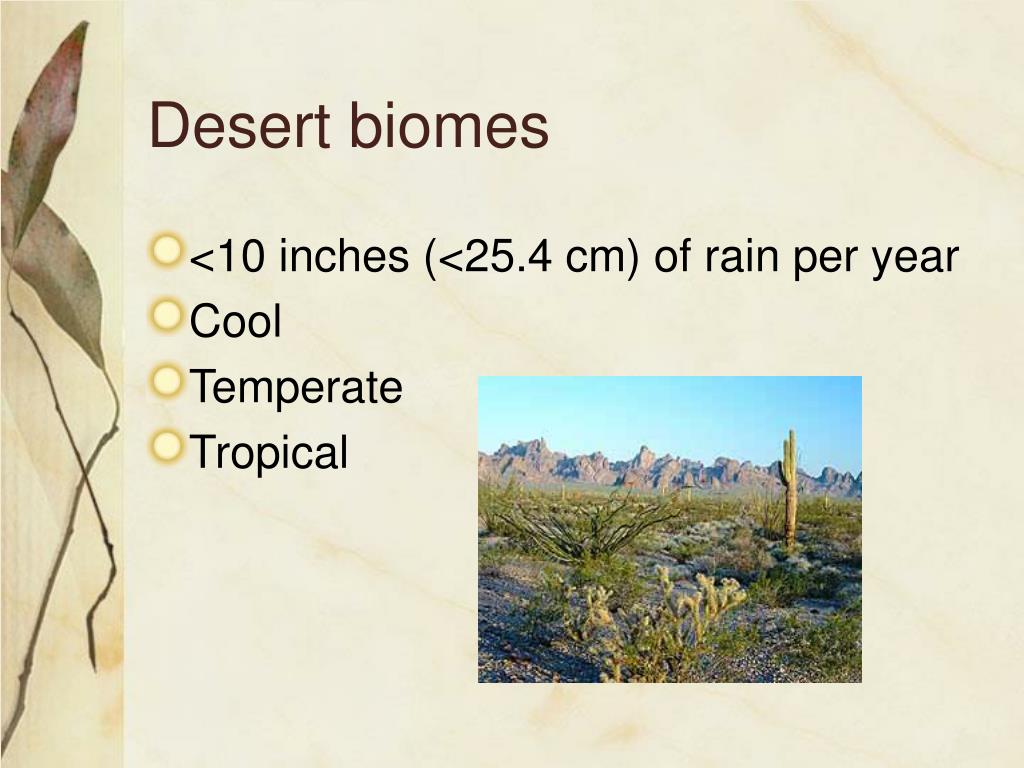 Desert biomes

<10 inches (<25.4 cm) of rain per year
Cool
Temperate
Tropical